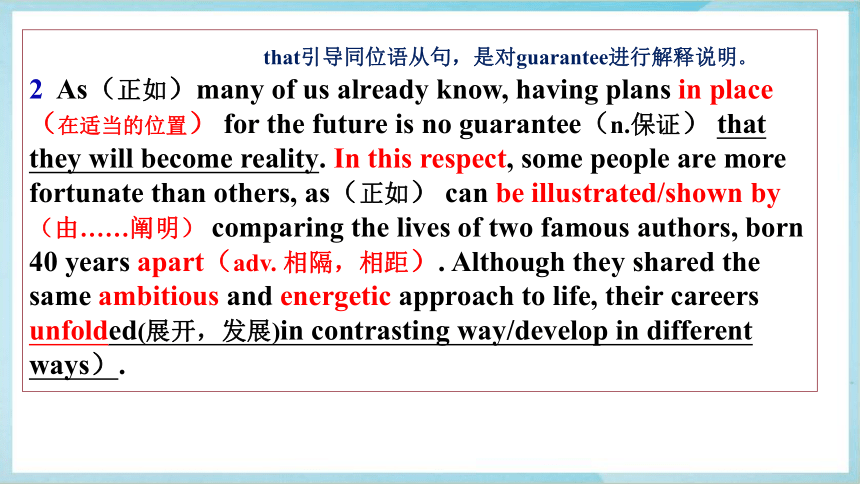 that引导同位语从句，是对guarantee进行解释说明。

2 As（正如）many of us already know, having plans in place（在适当的位置） for the future is no guarantee（n.保证） that they will become reality. In this respect, some people are more fortunate than others, as（正如） can be illustrated/shown by（由……阐明） comparing the lives of two famous authors, born 40 years apart（adv. 相隔，相距）. Although they shared the same ambitious and energetic approach to life, their careers unfolded(展开，发展)in contrasting way/develop in different ways）.